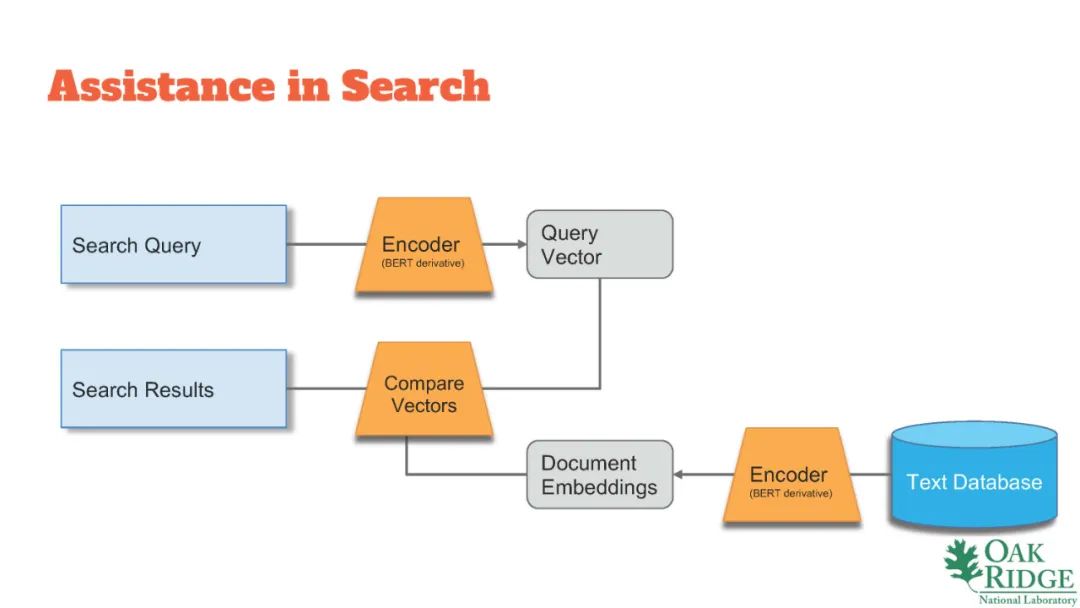 Assistance in Search

Search Query

Encoder
(BERT derivative)

Query Vector

Search Results

Compare Vectors

Document Embeddings

Encoder
(BERT derivative)

Text Database

OAK RIDGE
National Laboratory